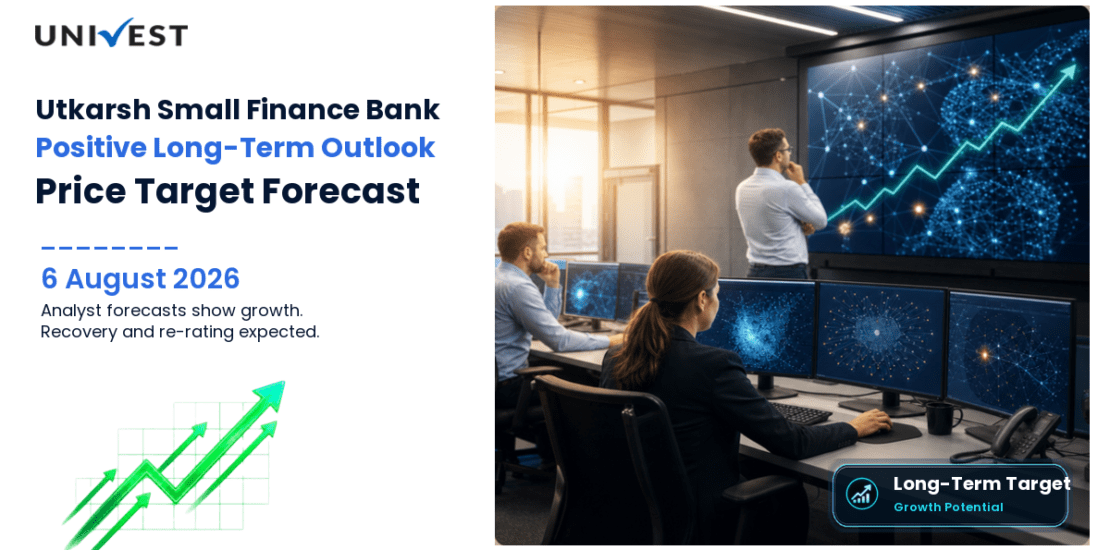 UNIVEST

Utkarsh Small Finance Bank
Positive Long-Term Outlook
Price Target Forecast

6 August 2026
Analyst forecasts show growth.
Recovery and re-rating expected.

Long-Term Target
Growth Potential